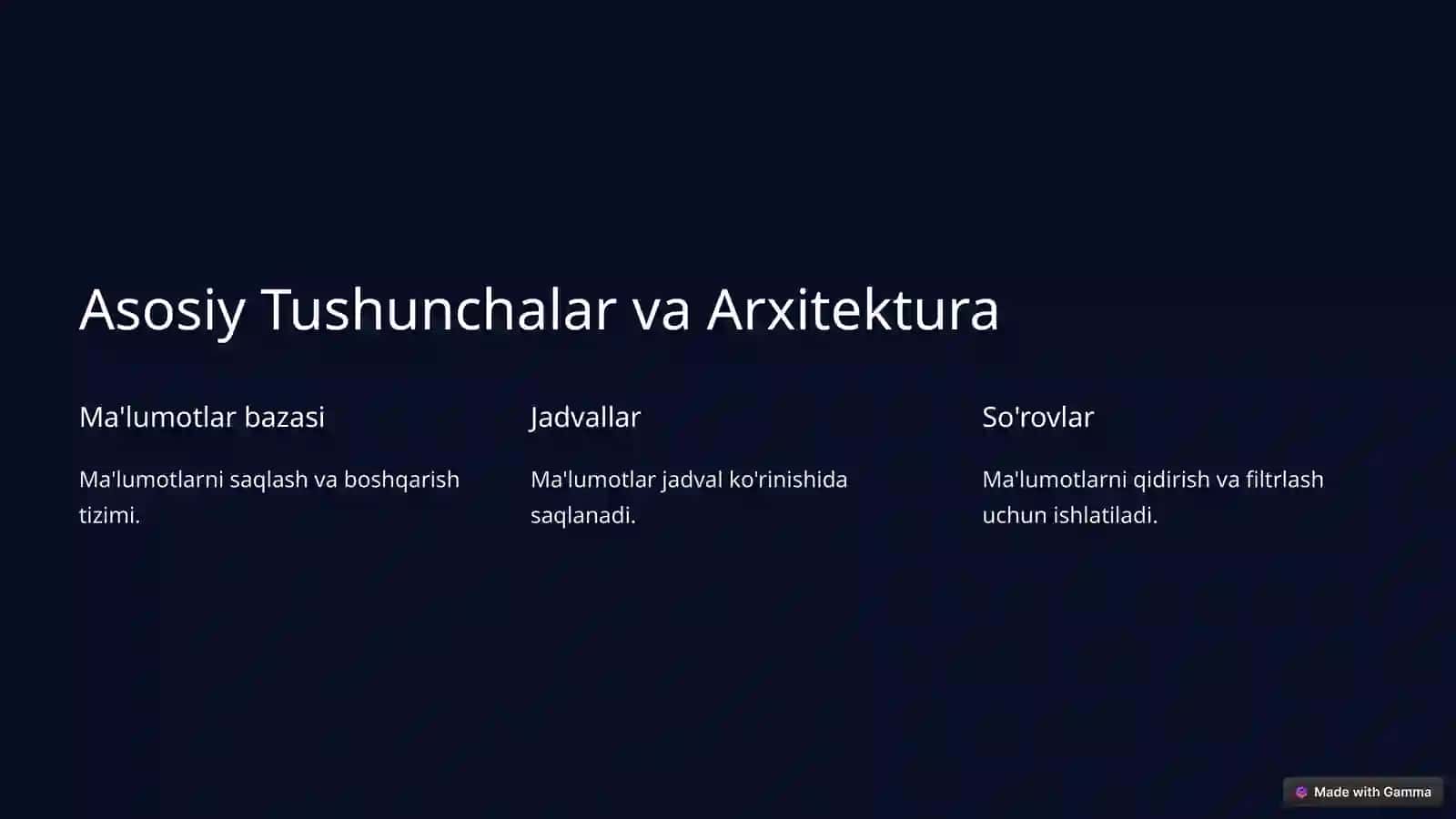 Asosiy Tushunchalar va Arxitektura

Ma'lumotlar bazasi

Ma'lumotlarni saqlash va boshqarish tizimi.

Jadvallar

Ma'lumotlar jadval ko'rinishida saqlanadi.

So'rovlar

Ma'lumotlarni qidirish va filtrlash uchun ishlatiladi.

Made with Gamma